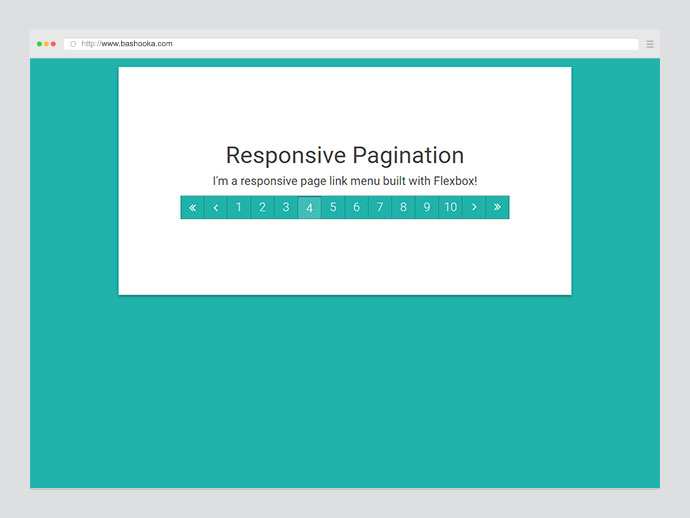 http://www.bashooka.com

Responsive Pagination

I'm a responsive page link menu built with Flexbox!

« ‹ 1 2 3 4 5 6 7 8 9 10 › »